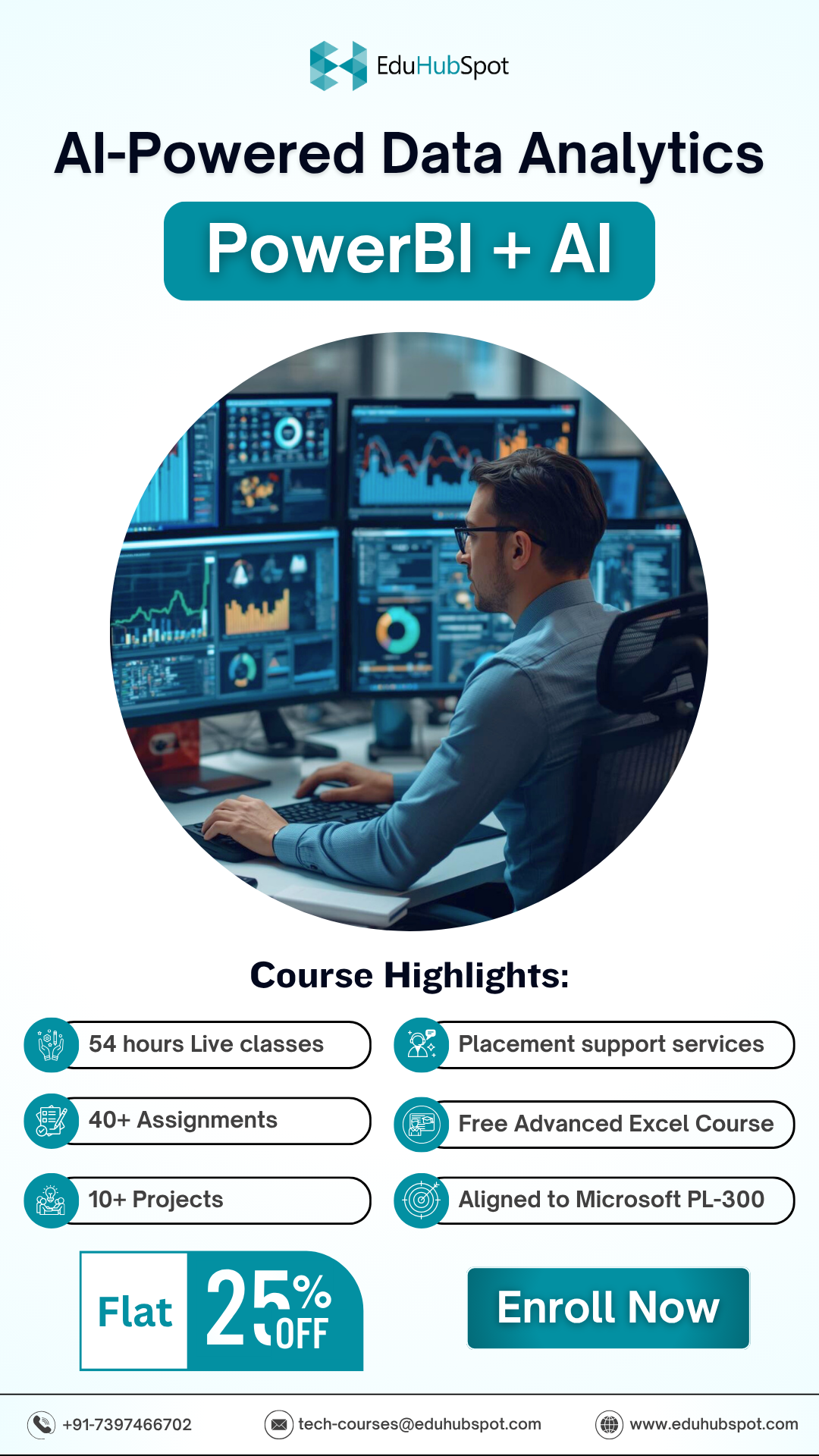 EduHubSpot

AI-Powered Data Analytics

PowerBI + AI

Course Highlights:

54 hours Live classes

40+ Assignments

10+ Projects

Placement support services

Free Advanced Excel Course

Aligned to Microsoft PL-300

Flat 25% OFF

Enroll Now

+91-7397466702 tech-courses@eduhubspot.com www.eduhubspot.com